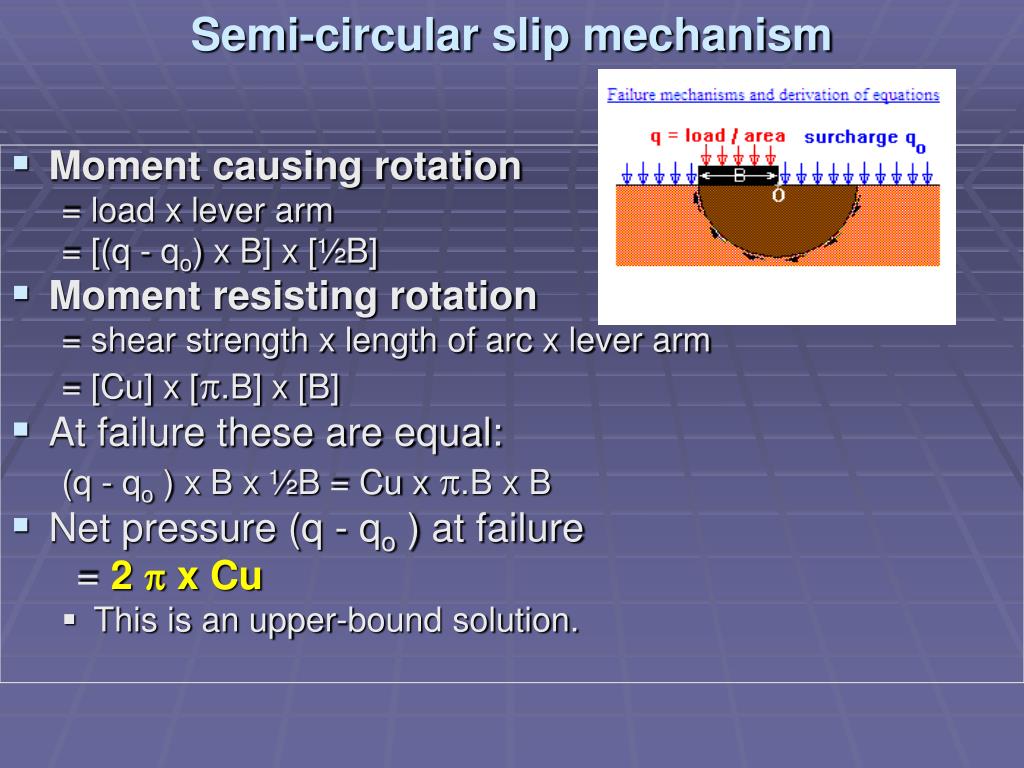 Semi-circular slip mechanism

Failure mechanisms and derivation of equations

q = load / area

surcharge $q_o$

B

O

Moment causing rotation

= load x lever arm

= [(q - $q_o$) x B] x [½B]

Moment resisting rotation

= shear strength x length of arc x lever arm

= [Cu] x [$\pi$.B] x [B]

At failure these are equal:

(q - $q_o$ ) x B x ½B = Cu x $\pi$.B x B

Net pressure (q - $q_o$ ) at failure

= 2 $\pi$ x Cu

This is an upper-bound solution.